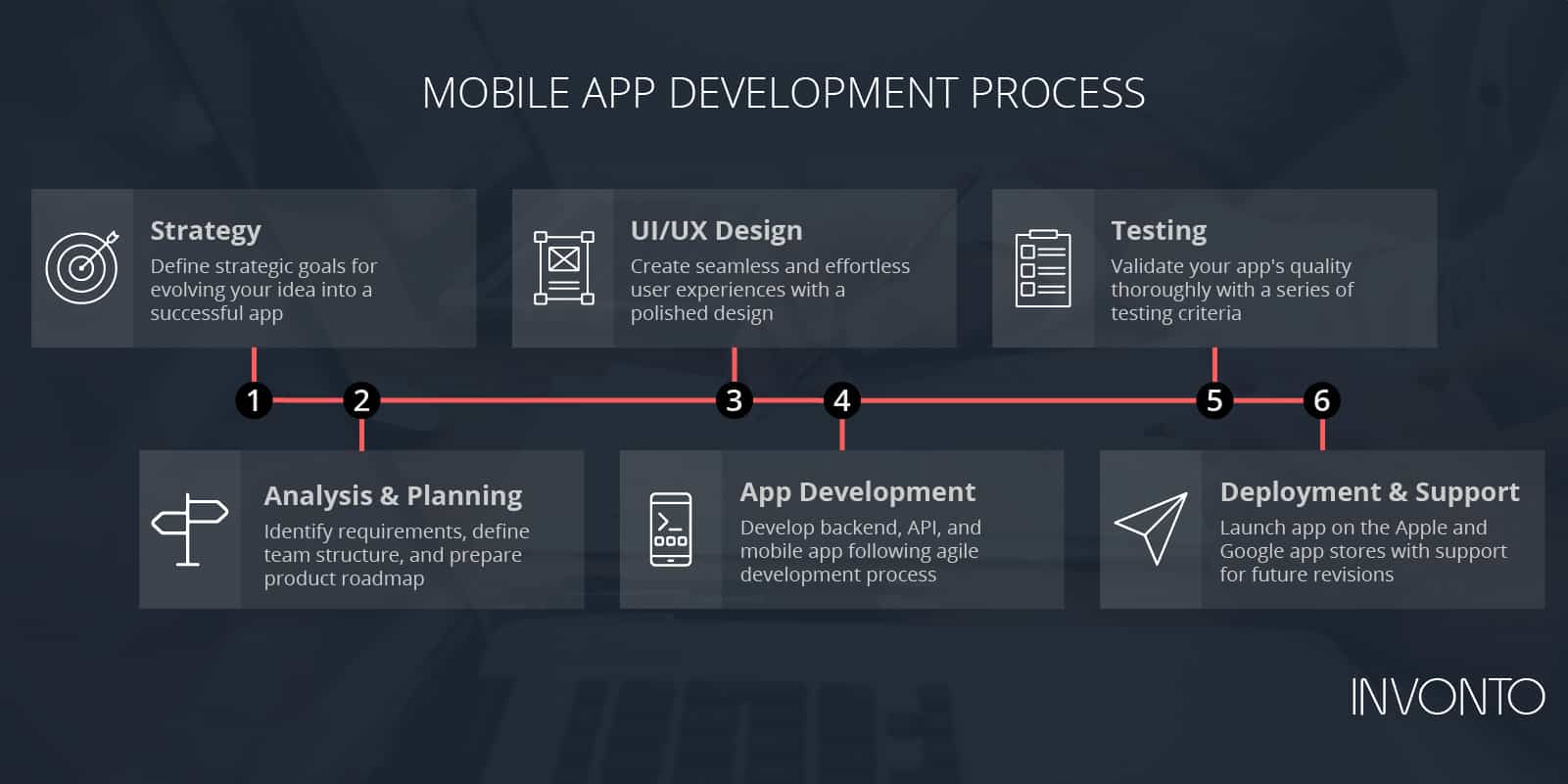 MOBILE APP DEVELOPMENT PROCESS

Strategy
Define strategic goals for evolving your idea into a successful app

UI/UX Design
Create seamless and effortless user experiences with a polished design

Testing
Validate your app's quality thoroughly with a series of testing criteria

1
2
3
4
5
6

Analysis & Planning
Identify requirements, define team structure, and prepare product roadmap

App Development
Develop backend, API, and mobile app following agile development process

Deployment & Support
Launch app on the Apple and Google app stores with support for future revisions

INVONTO